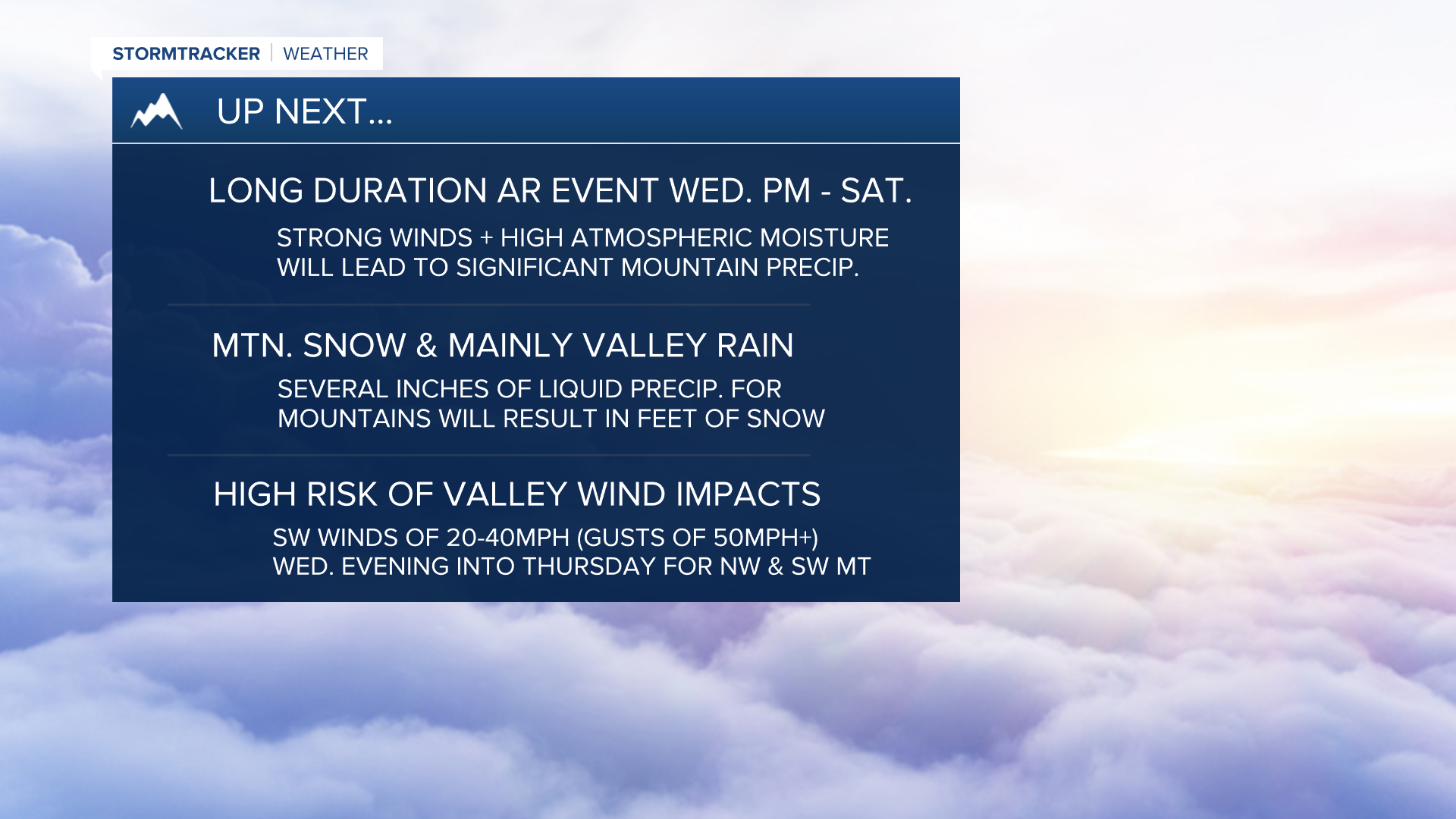 STORMTRACKER | WEATHER

UP NEXT...

LONG DURATION AR EVENT WED. PM - SAT.

STRONG WINDS + HIGH ATMOSPHERIC MOISTURE WILL LEAD TO SIGNIFICANT MOUNTAIN PRECIP.

MTN. SNOW & MAINLY VALLEY RAIN

SEVERAL INCHES OF LIQUID PRECIP. FOR MOUNTAINS WILL RESULT IN FEET OF SNOW

HIGH RISK OF VALLEY WIND IMPACTS

SW WINDS OF 20-40MPH (GUSTS OF 50MPH+) WED. EVENING INTO THURSDAY FOR NW & SW MT